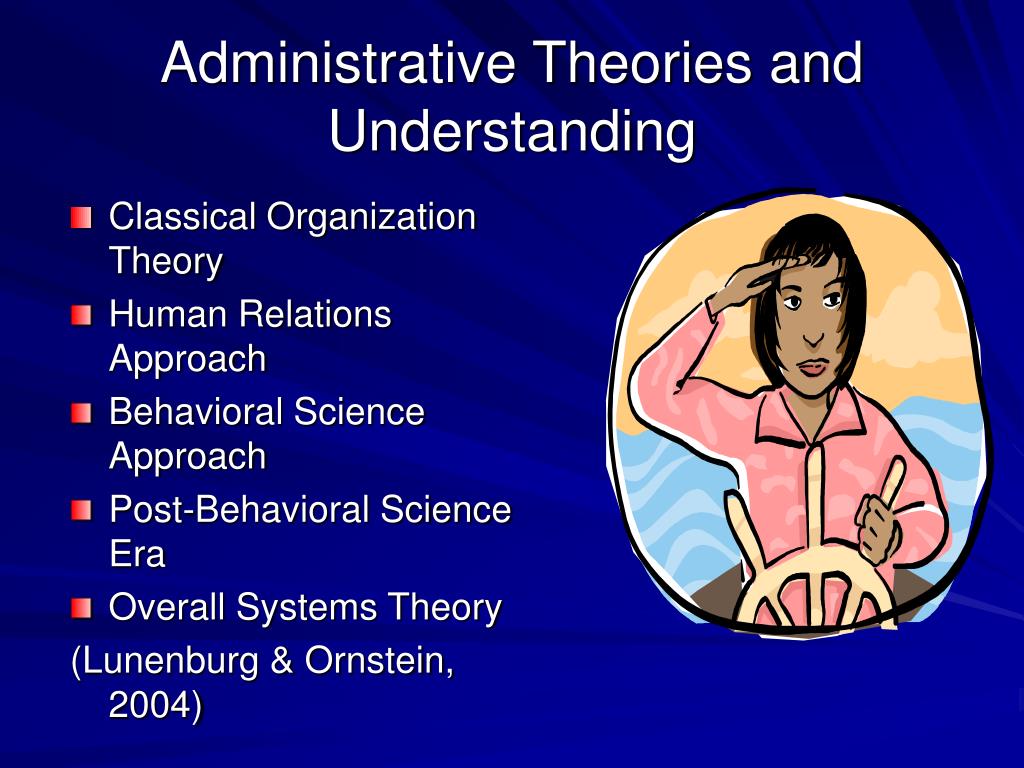 Administrative Theories and Understanding

- Classical Organization Theory
- Human Relations Approach
- Behavioral Science Approach
- Post-Behavioral Science Era
- Overall Systems Theory

(Lunenburg & Ornstein, 2004)